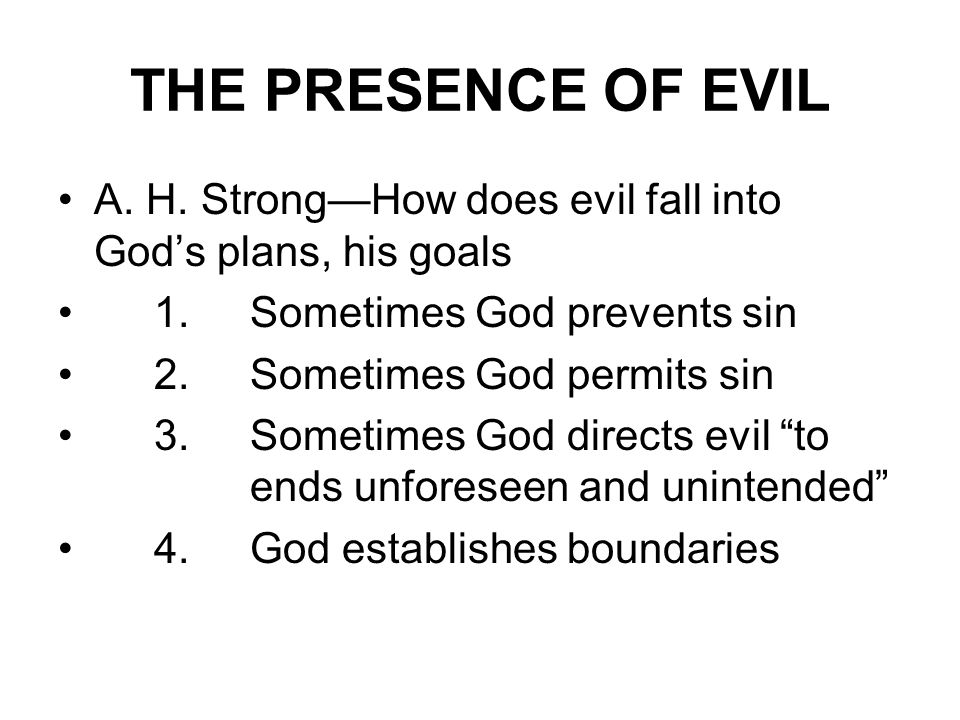 THE PRESENCE OF EVIL

• A. H. Strong—How does evil fall into God’s plans, his goals
• 1. Sometimes God prevents sin
• 2. Sometimes God permits sin
• 3. Sometimes God directs evil “to ends unforeseen and unintended”
• 4. God establishes boundaries